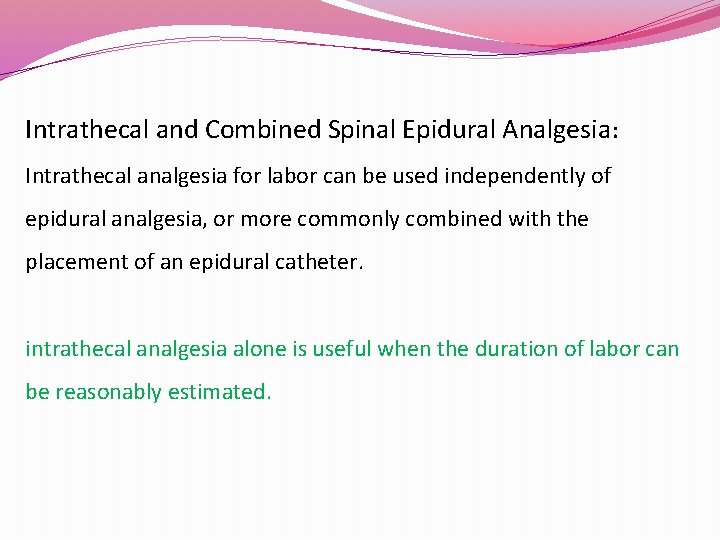 Intrathecal and Combined Spinal Epidural Analgesia:

Intrathecal analgesia for labor can be used independently of epidural analgesia, or more commonly combined with the placement of an epidural catheter.

intrathecal analgesia alone is useful when the duration of labor can be reasonably estimated.